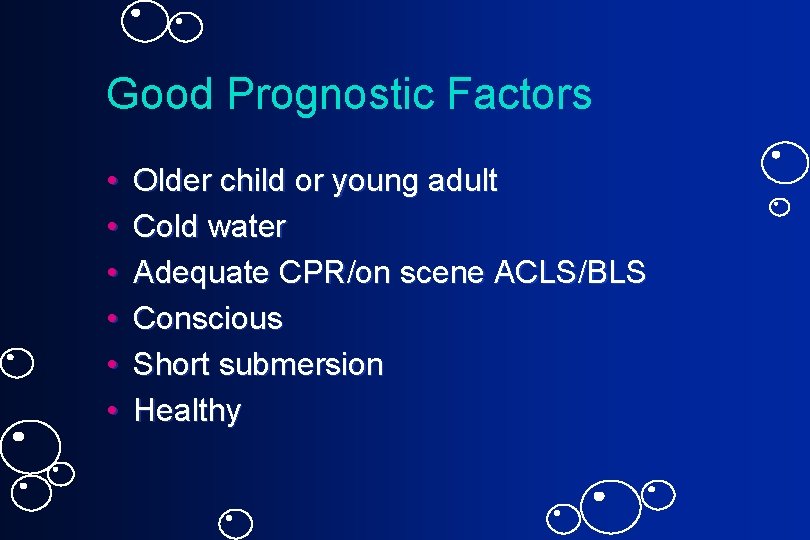 Good Prognostic Factors

• Older child or young adult
• Cold water
• Adequate CPR/on scene ACLS/BLS
• Conscious
• Short submersion
• Healthy